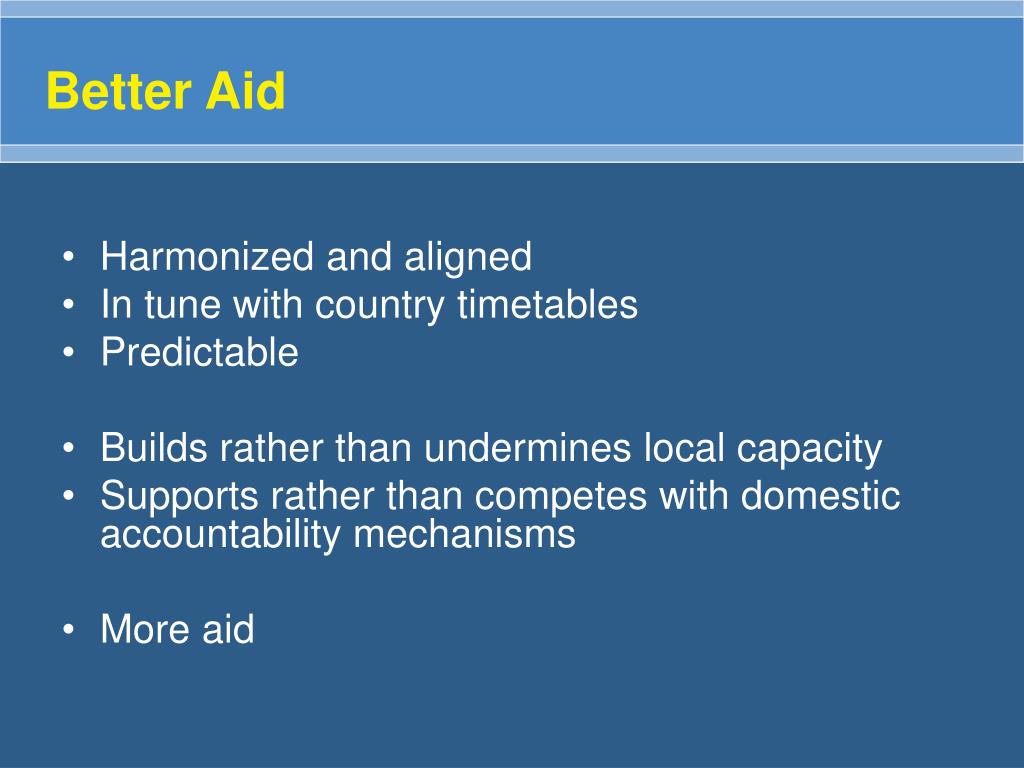 Better Aid

• Harmonized and aligned
• In tune with country timetables
• Predictable

• Builds rather than undermines local capacity
• Supports rather than competes with domestic accountability mechanisms

• More aid